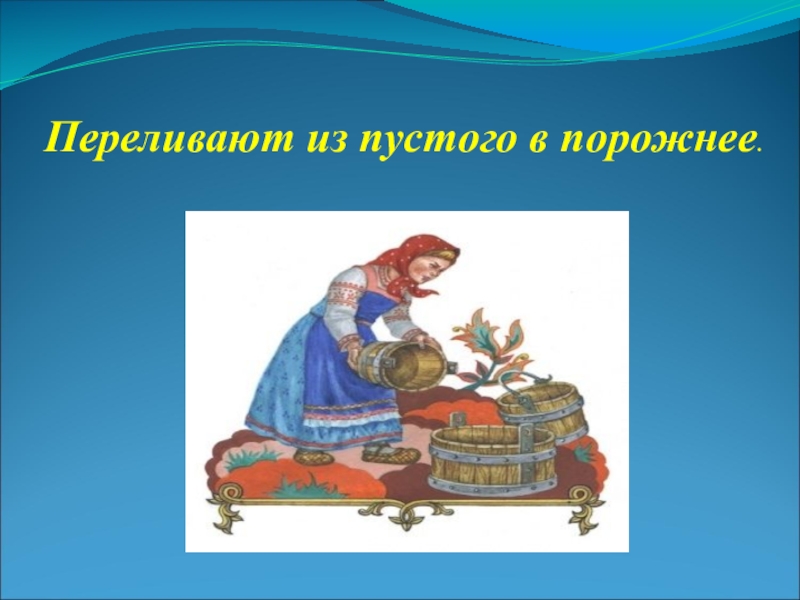 Переливают из пустого в порожнее.